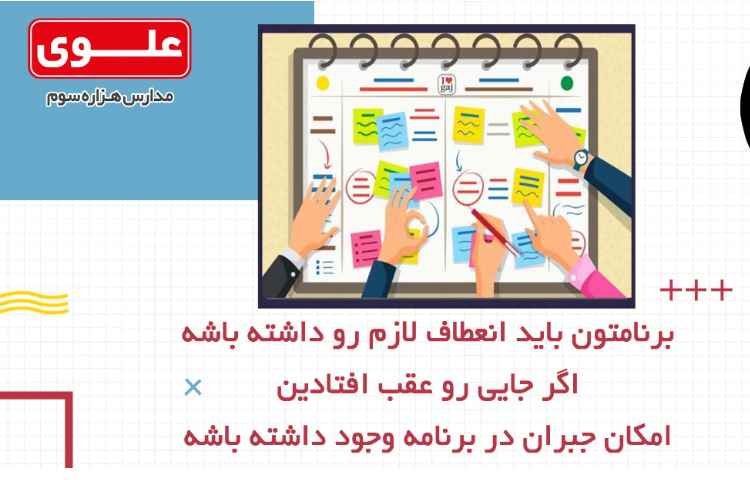 علوی
مدارس هزاره سوم

برنامتون باید انعطاف لازم رو داشته باشه
اگر جایی رو عقب افتادین
امکان جبران در برنامه وجود داشته باشه